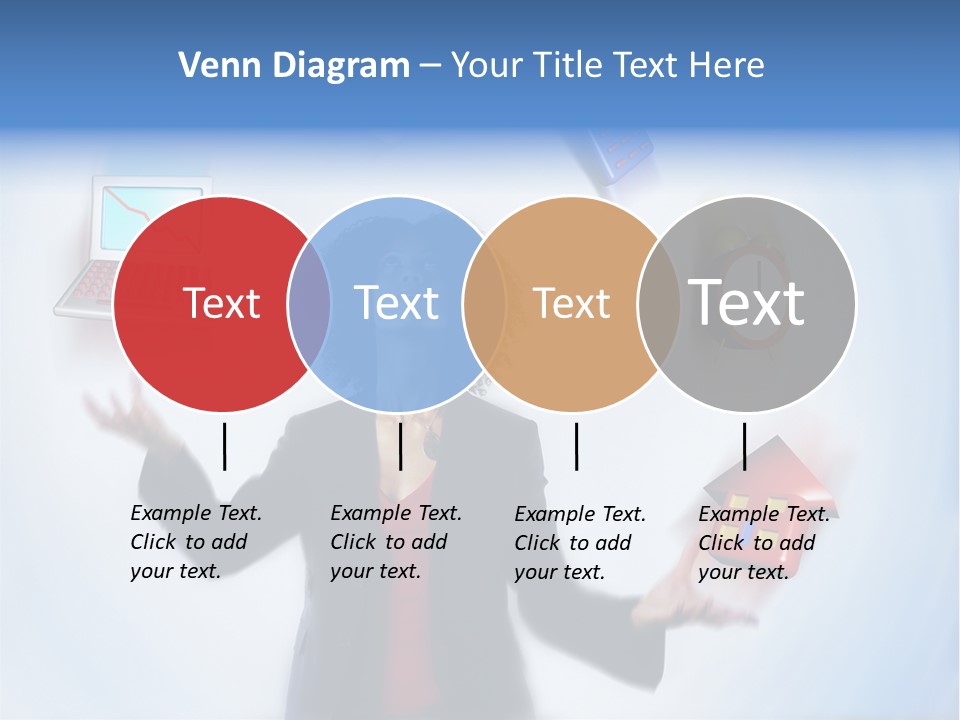 Venn Diagram – Your Title Text Here

Text

Text

Text

Text

Example Text. Click to add your text.

Example Text. Click to add your text.

Example Text. Click to add your text.

Example Text. Click to add your text.